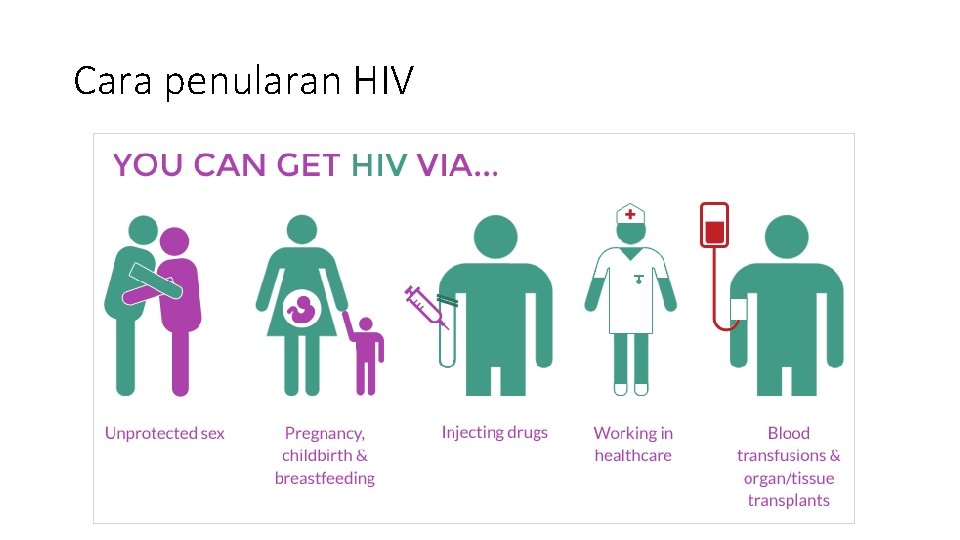 Cara penularan HIV

YOU CAN GET HIV VIA...

Unprotected sex

Pregnancy, childbirth & breastfeeding

Injecting drugs

Working in healthcare

Blood transfusions & organ/tissue transplants